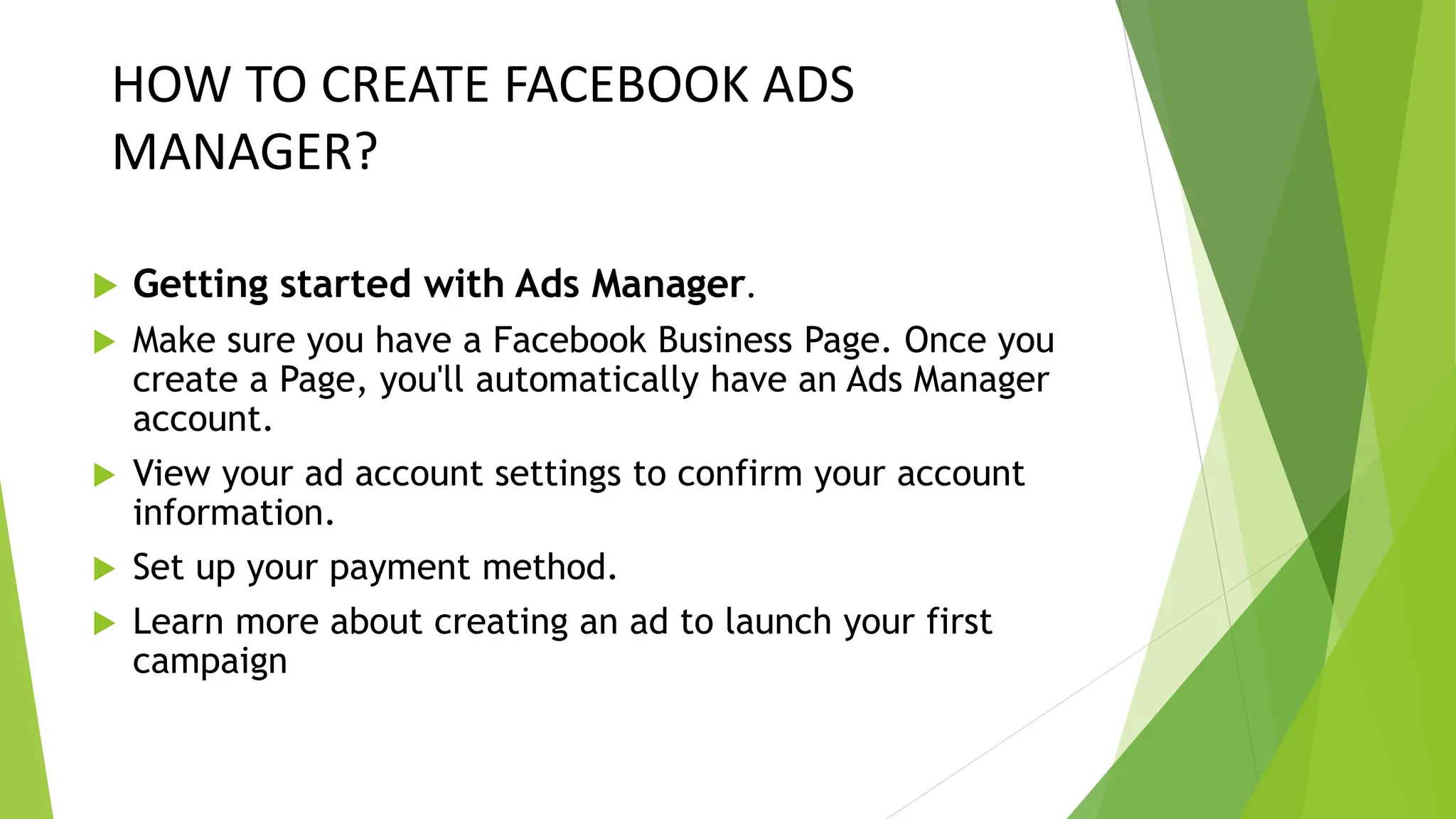 HOW TO CREATE FACEBOOK ADS MANAGER?

Getting started with Ads Manager.

Make sure you have a Facebook Business Page. Once you create a Page, you'll automatically have an Ads Manager account.

View your ad account settings to confirm your account information.

Set up your payment method.

Learn more about creating an ad to launch your first campaign